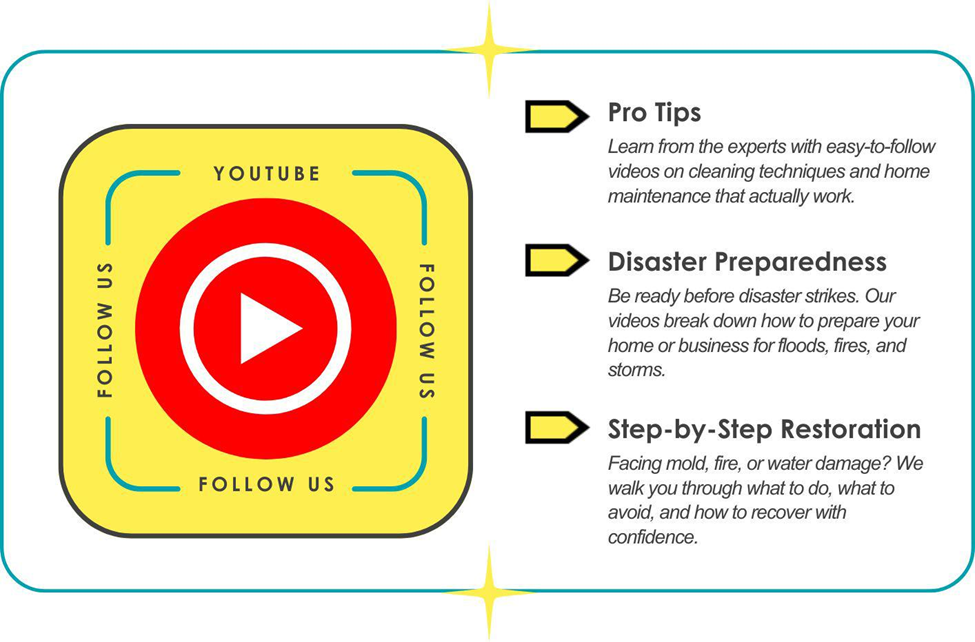 YOUTUBE

FOLLOW US

FOLLOW US

FOLLOW US

Pro Tips
Learn from the experts with easy-to-follow videos on cleaning techniques and home maintenance that actually work.

Disaster Preparedness
Be ready before disaster strikes. Our videos break down how to prepare your home or business for floods, fires, and storms.

Step-by-Step Restoration
Facing mold, fire, or water damage? We walk you through what to do, what to avoid, and how to recover with confidence.